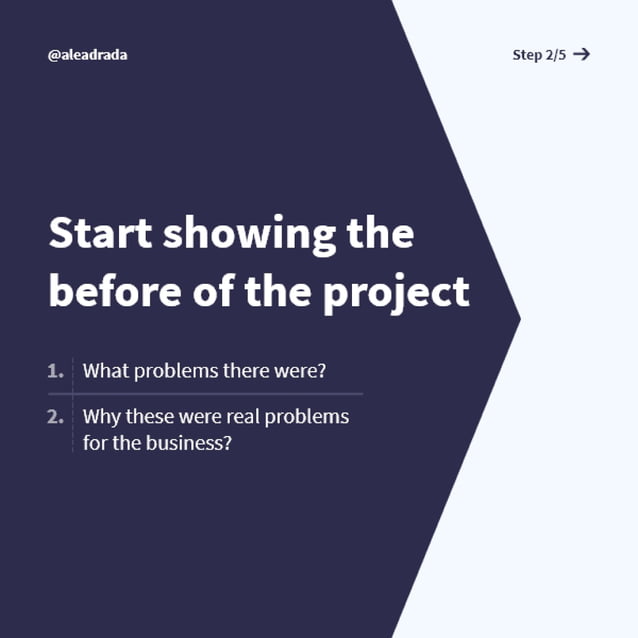 @aleadrada

Step 2/5 →

Start showing the before of the project

1. What problems there were?

2. Why these were real problems for the business?